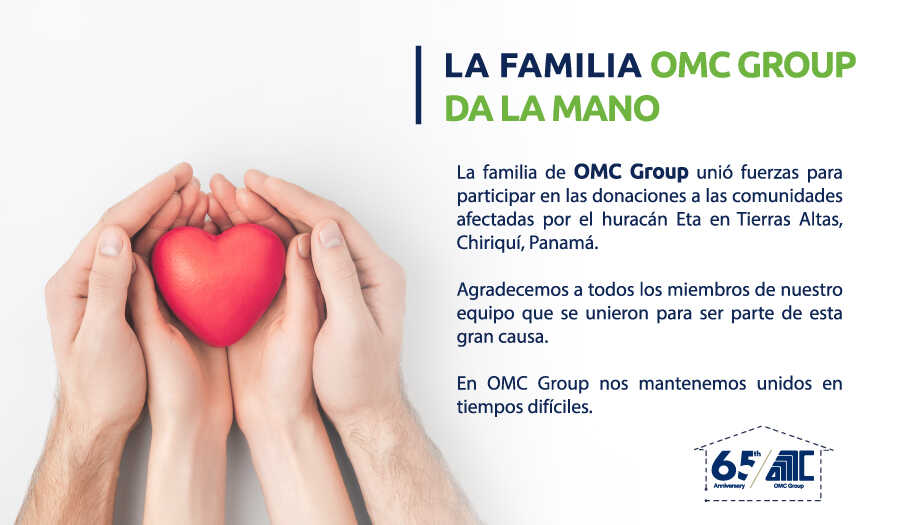 LA FAMILIA OMC GROUP DA LA MANO

La familia de OMC Group unió fuerzas para participar en las donaciones a las comunidades afectadas por el huracán Eta en Tierras Altas, Chiriquí, Panamá.

Agradecemos a todos los miembros de nuestro equipo que se unieron para ser parte de esta gran causa.

En OMC Group nos mantenemos unidos en tiempos difíciles.

65th Anniversary OMC OMC Group